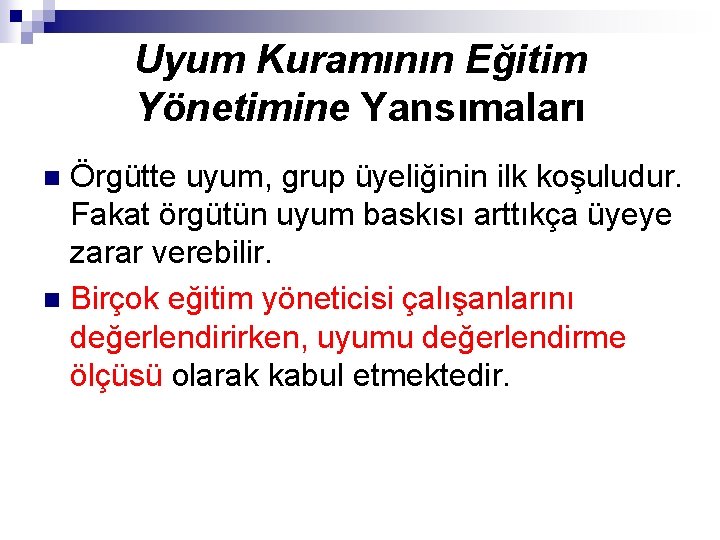 Uyum Kuramının Eğitim Yönetimine Yansımaları

Örgütte uyum, grup üyeliğinin ilk koşuludur. Fakat örgütün uyum baskısı arttıkça üyeye zarar verebilir.

Birçok eğitim yöneticisi çalışanlarını değerlendirirken, uyumu değerlendirme ölçüsü olarak kabul etmektedir.